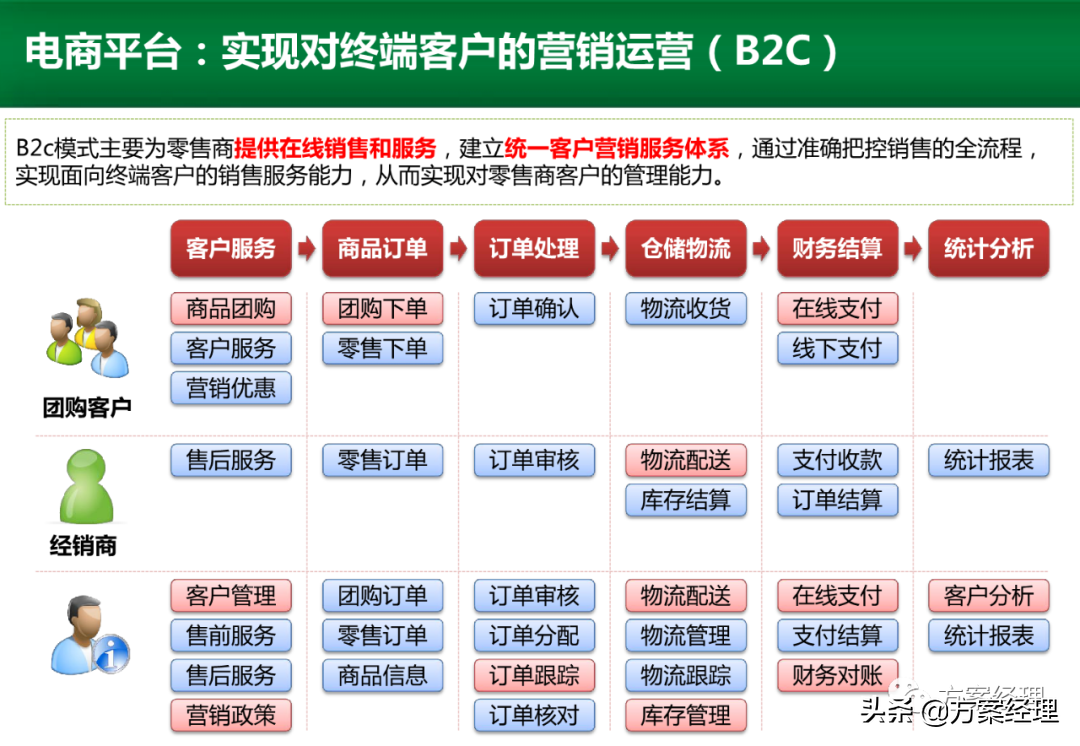 电商平台：实现对终端客户的营销运营（B2C）

B2c模式主要为零售商提供在线销售和服务，建立统一客户营销服务体系，通过准确把控销售的全流程，实现面向终端客户的销售服务能力，从而实现对零售商客户的管理能力。

客户服务 商品订单 订单处理 仓储物流 财务结算 统计分析

团购客户
商品团购 客户服务 营销优惠
团购下单 零售下单
订单确认
物流收货
在线支付 线下支付

经销商
售后服务
零售订单
订单审核
物流配送 库存结算
支付收款 订单结算
统计报表

客户管理 售前服务 售后服务 营销政策
团购订单 零售订单 商品信息
订单审核 订单分配 订单跟踪 订单核对
物流配送 物流管理 物流跟踪 库存管理
在线支付 支付结算 财务对账
客户分析 统计报表

方案经理
头条 @方案经理